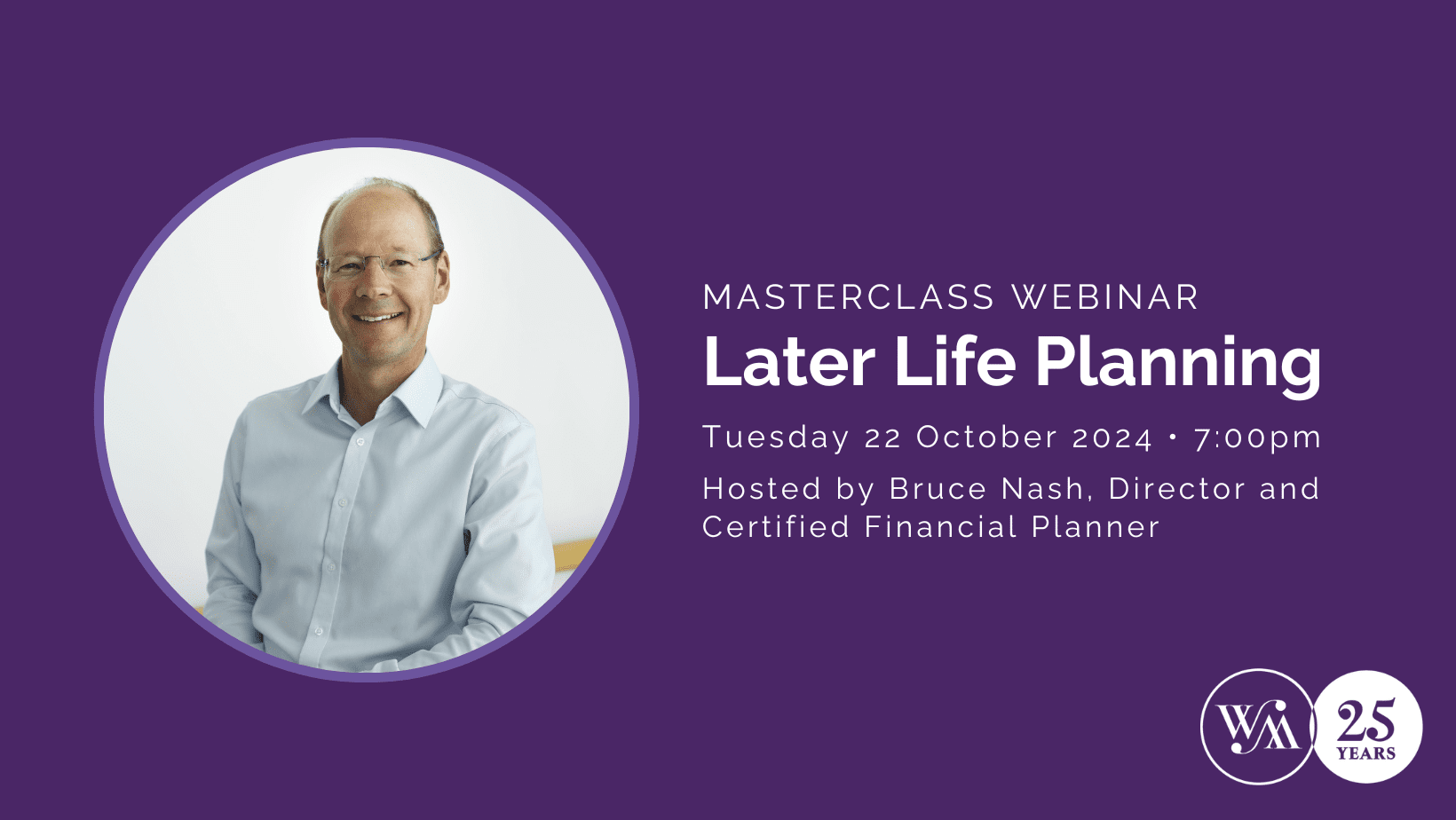 MASTERCLASS WEBINAR

Later Life Planning

Tuesday 22 October 2024 • 7:00pm

Hosted by Bruce Nash, Director and Certified Financial Planner

WM

25 YEARS